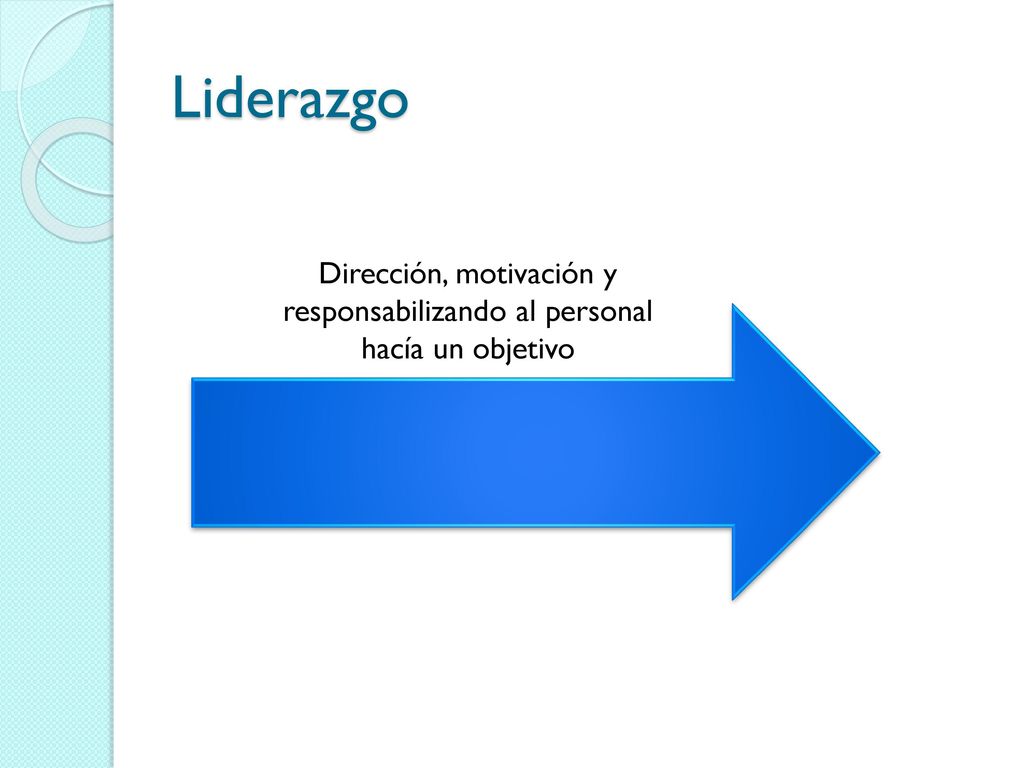 Liderazgo

Dirección, motivación y responsabilizando al personal hacía un objetivo